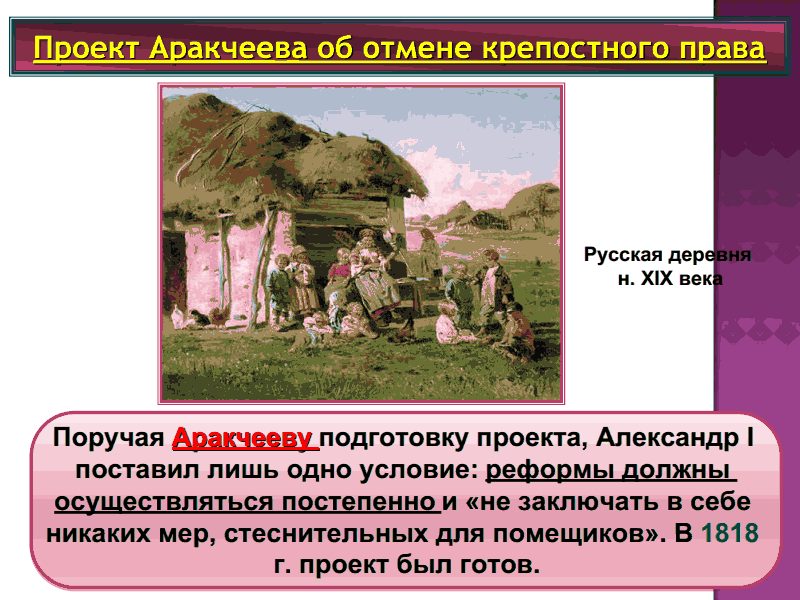 Проект Аракчеева об отмене крепостного права

Русская деревня н. XIX века

Поручая Аракчееву подготовку проекта, Александр I поставил лишь одно условие: реформы должны осуществляться постепенно и «не заключать в себе никаких мер, стеснительных для помещиков». В 1818 г. проект был готов.